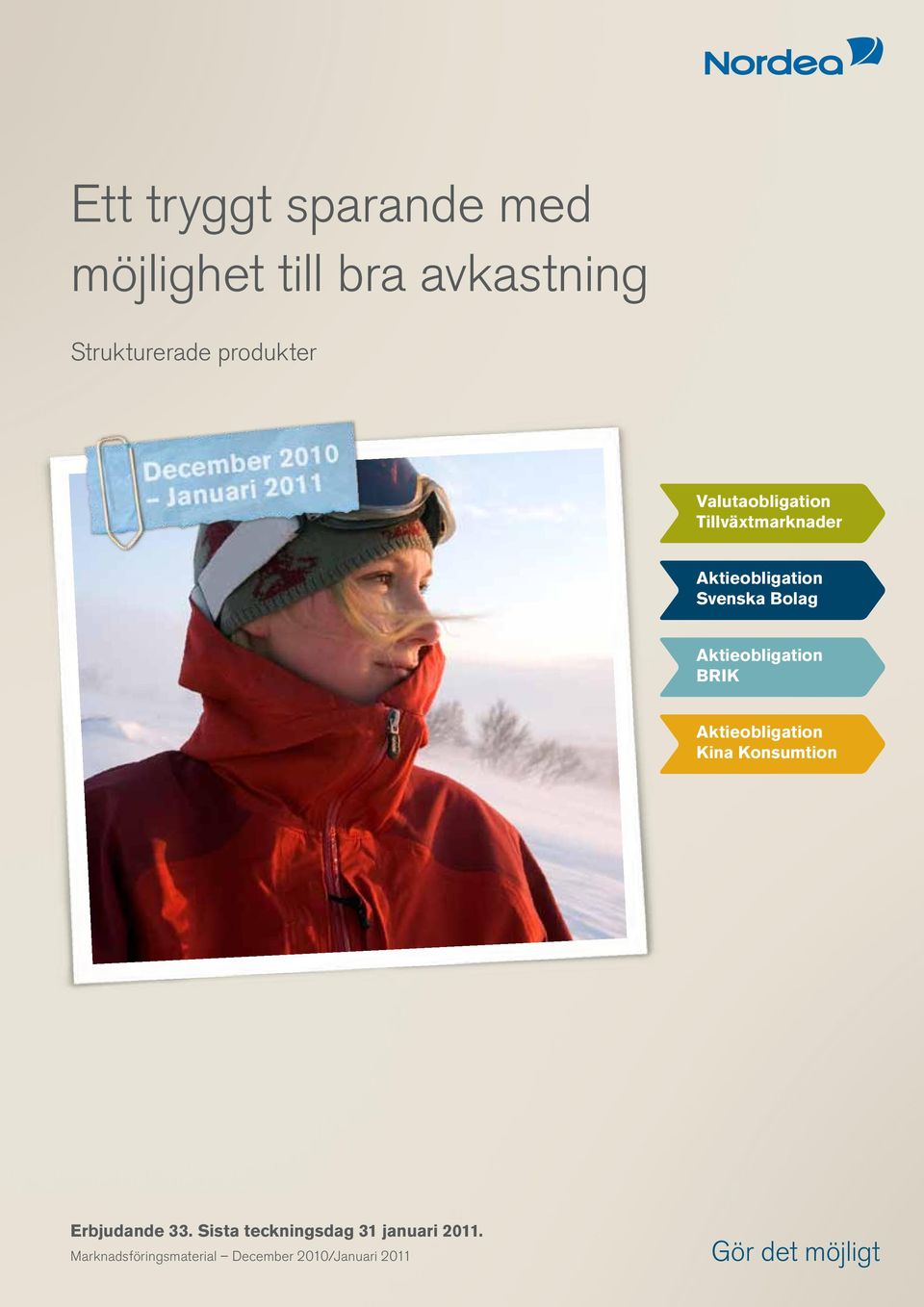 Nordea

Ett tryggt sparande med möjlighet till bra avkastning

Strukturerade produkter

December 2010 – Januari 2011

Valutaobligation Tillväxtmarknader

Aktieobligation Svenska Bolag

Aktieobligation BRIK

Aktieobligation Kina Konsumtion

Erbjudande 33. Sista teckningsdag 31 januari 2011.

Marknadsföringsmaterial – December 2010/Januari 2011

Gör det möjligt